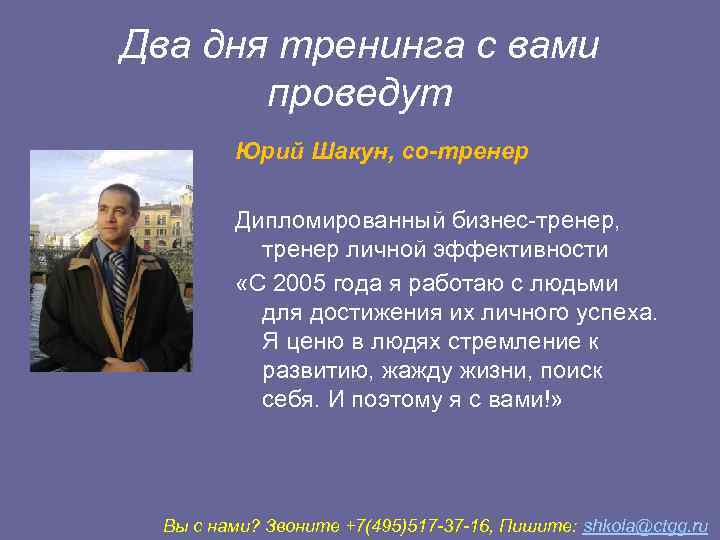 Два дня тренинга с вами проведут

Юрий Шакун, со-тренер

Дипломированный бизнес-тренер, тренер личной эффективности

«С 2005 года я работаю с людьми для достижения их личного успеха. Я ценю в людях стремление к развитию, жажду жизни, поиск себя. И поэтому я с вами!»

Вы с нами? Звоните +7(495)517-37-16, Пишите: shkola@ctgg.ru